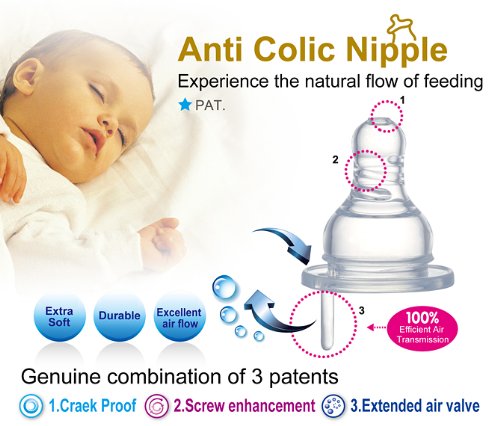 Anti Colic Nipple

Experience the natural flow of feeding

PAT.

1

2

3

Extra Soft

Durable

Excellent air flow

100% Efficient Air Transmission

Genuine combination of 3 patents

1.Craek Proof

2.Screw enhancement

3.Extended air valve